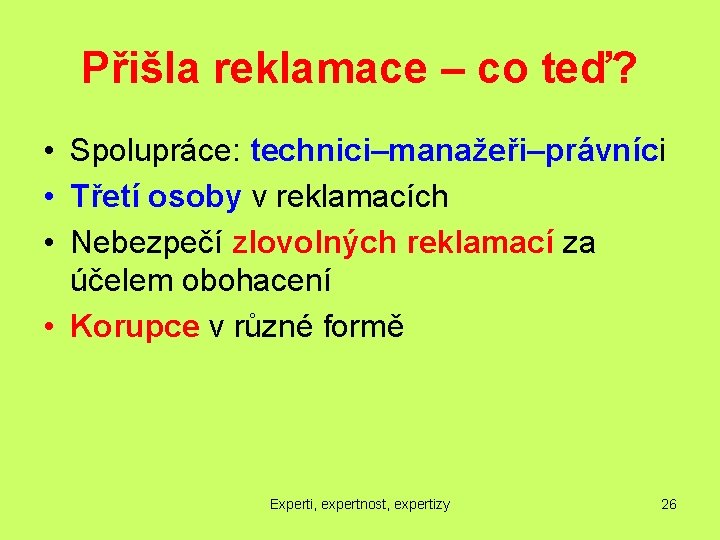 Přišla reklamace – co teď?

• Spolupráce: technici–manažeři–právníci
• Třetí osoby v reklamacích
• Nebezpečí zlovolných reklamací za účelem obohacení
• Korupce v různé formě

Experti, expertnost, expertizy

26